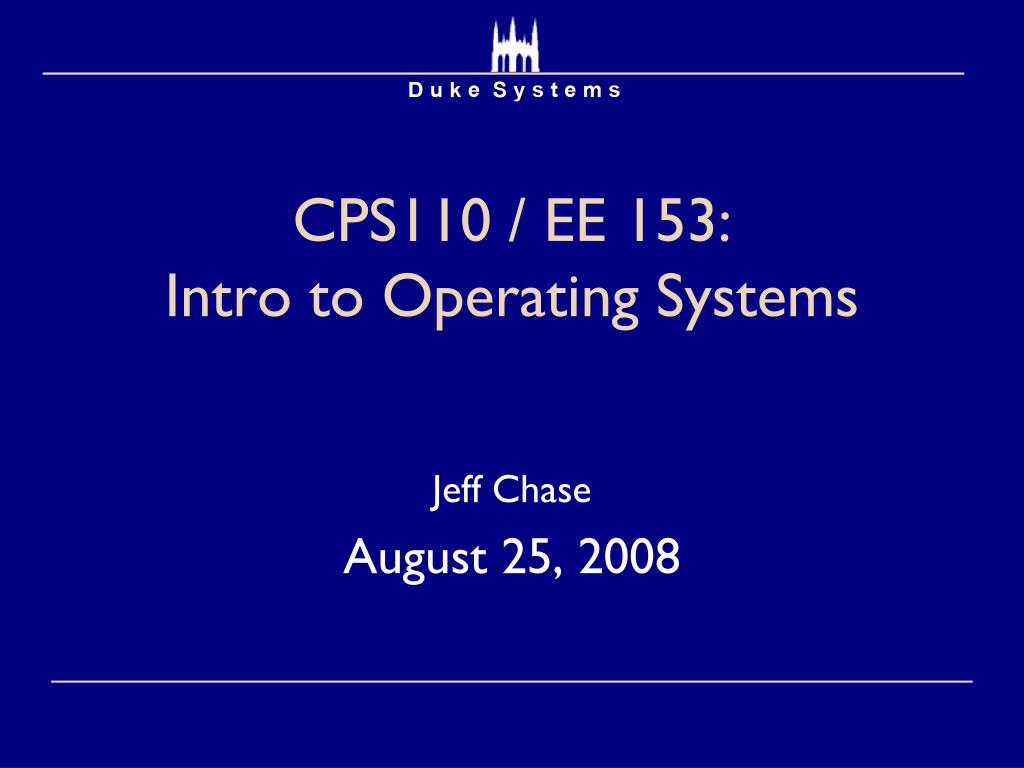 Duke Systems

CPS110 / EE 153:
Intro to Operating Systems

Jeff Chase

August 25, 2008